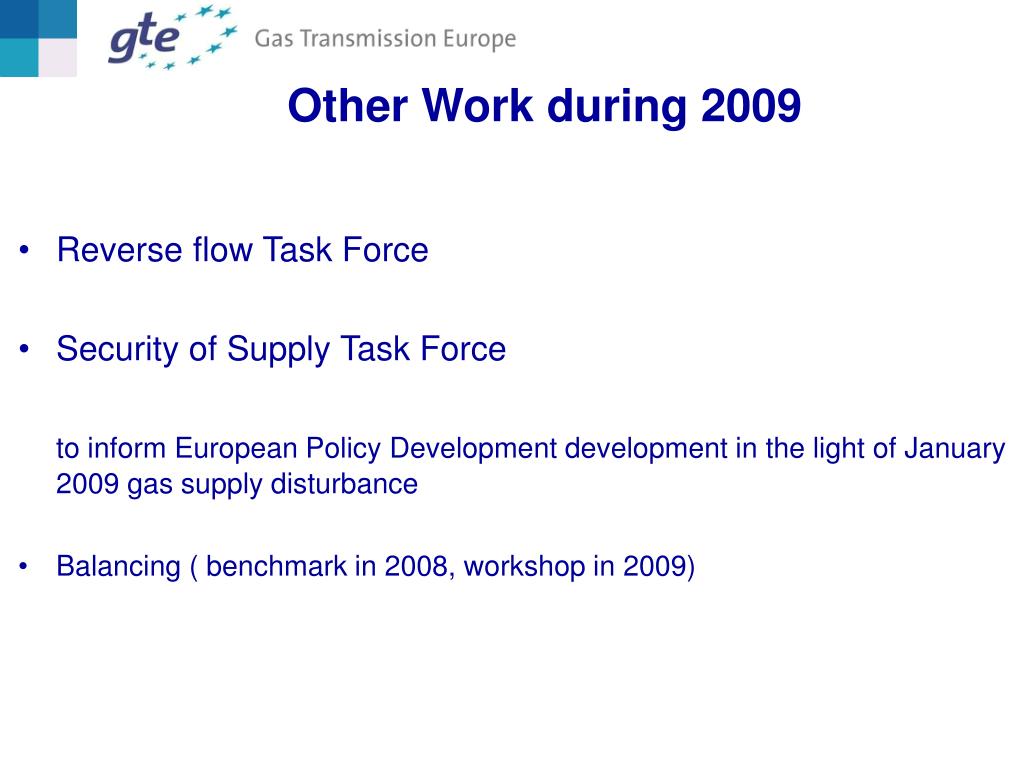 gte Gas Transmission Europe

Other Work during 2009

• Reverse flow Task Force

• Security of Supply Task Force

to inform European Policy Development development in the light of January 2009 gas supply disturbance

• Balancing ( benchmark in 2008, workshop in 2009)